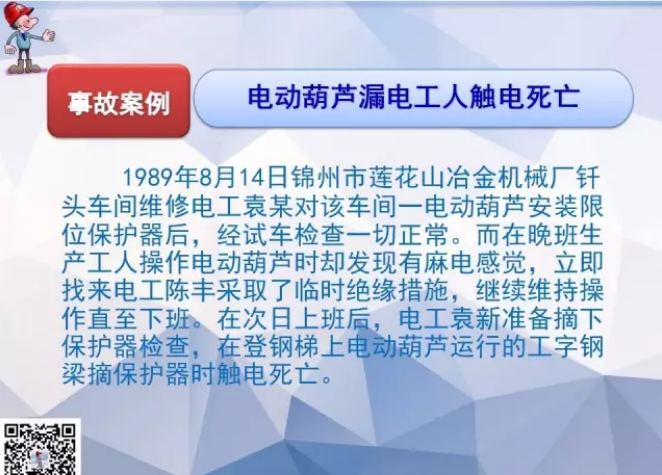 事故案例

电动葫芦漏电工人触电死亡

1989年8月14日锦州市莲花山冶金机械厂钎头车间维修电工袁某对该车间一电动葫芦安装限位保护器后，经试车检查一切正常。而在晚班生产工人操作电动葫芦时却发现有麻电感觉，立即找来电工陈丰采取了临时绝缘措施，继续维持操作直至下班。在次日上班后，电工袁新准备摘下保护器检查，在登钢梯上电动葫芦运行的工字钢梁摘保护器时触电死亡。